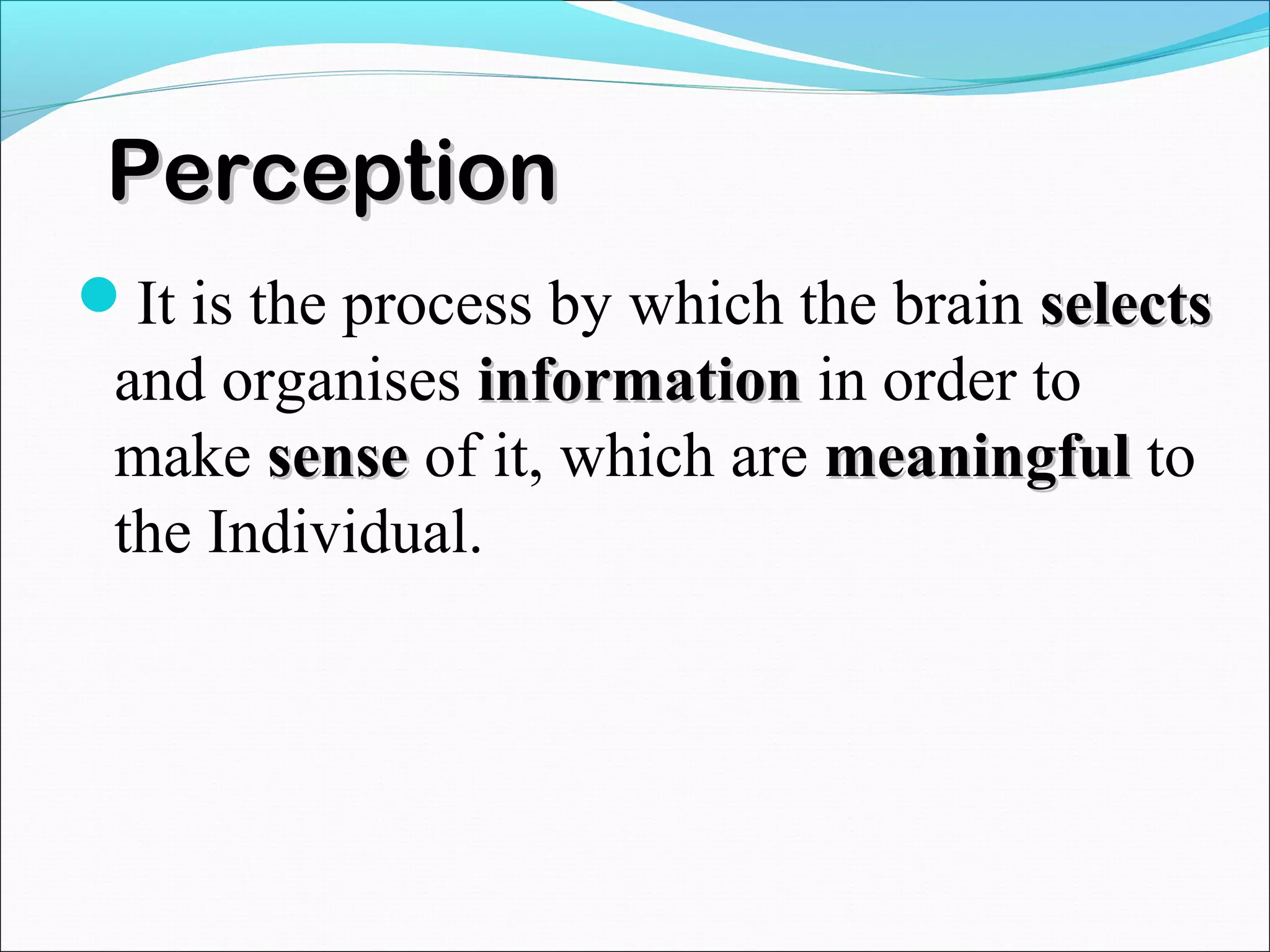 Perception

It is the process by which the brain selects and organises information in order to make sense of it, which are meaningful to the Individual.